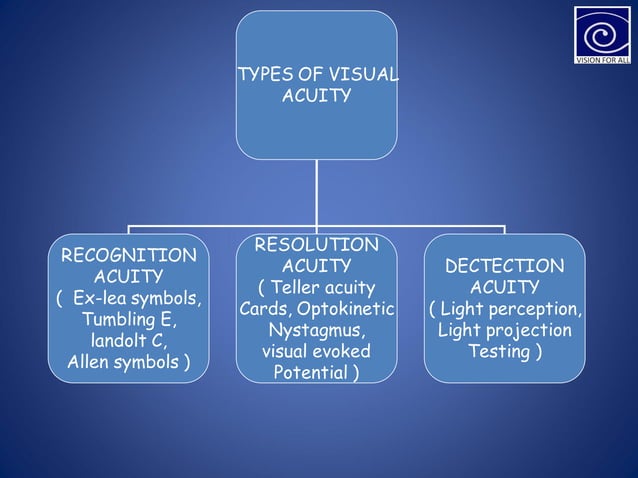 VISION FOR ALL

TYPES OF VISUAL ACUITY

RECOGNITION ACUITY ( Ex-lea symbols, Tumbling E, landolt C, Allen symbols )

RESOLUTION ACUITY ( Teller acuity Cards, Optokinetic Nystagmus, visual evoked Potential )

DECTECTION ACUITY ( Light perception, Light projection Testing )